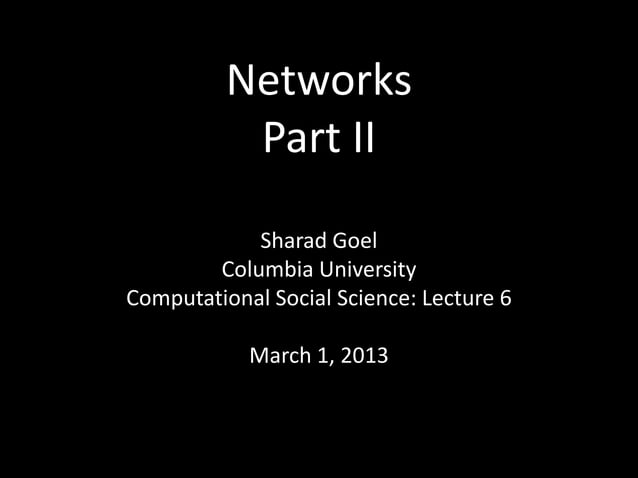 Networks
Part II

Sharad Goel
Columbia University
Computational Social Science: Lecture 6

March 1, 2013